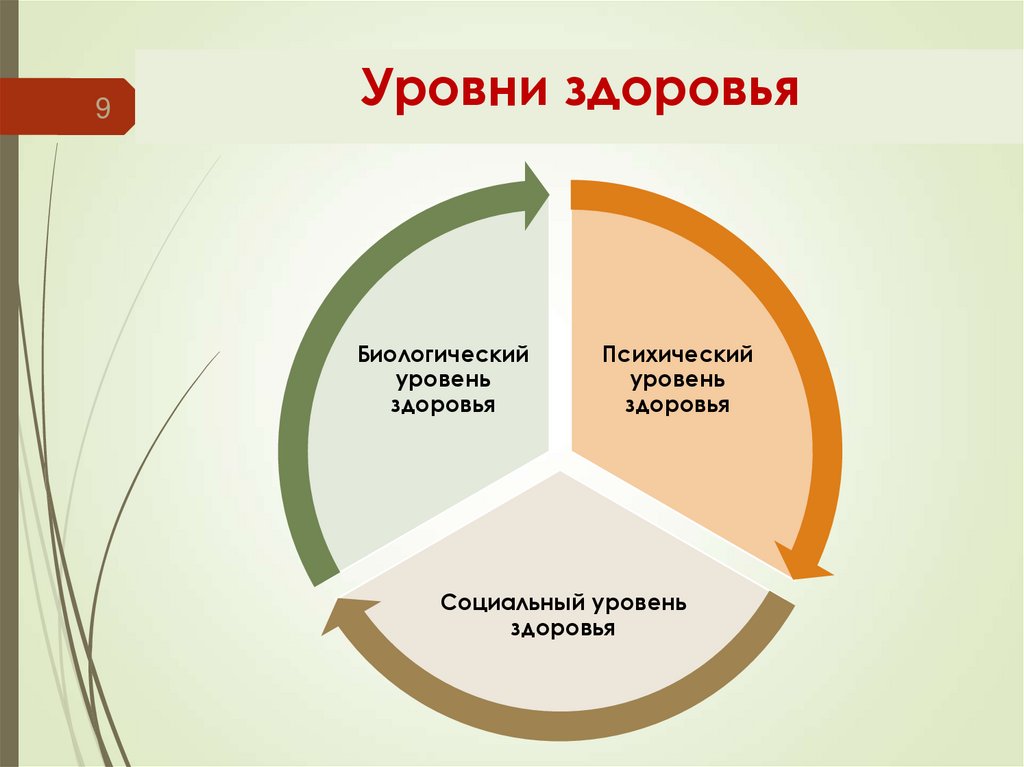 9

Уровни здоровья

Биологический уровень здоровья

Психический уровень здоровья

Социальный уровень здоровья